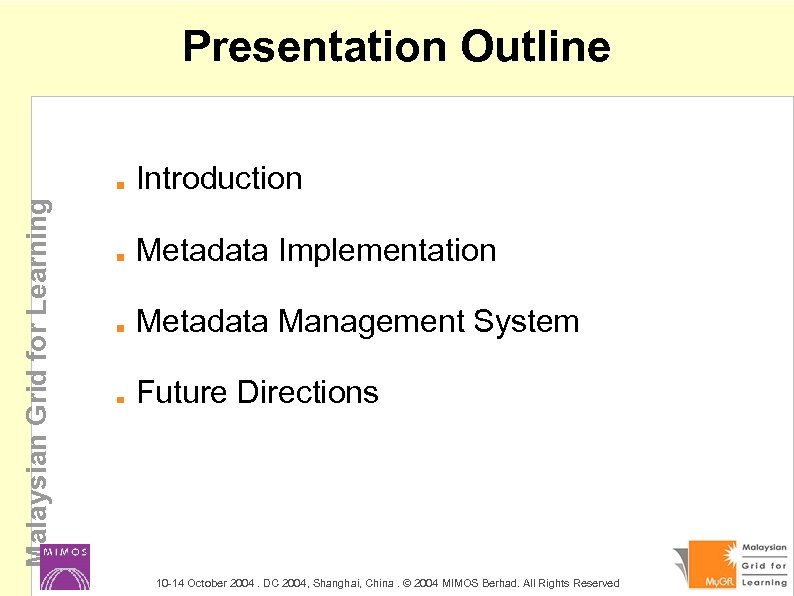 Presentation Outline

Malaysian Grid for Learning

- Introduction
- Metadata Implementation
- Metadata Management System
- Future Directions

MIMOS

10-14 October 2004 . DC 2004, Shanghai, China . © 2004 MIMOS Berhad. All Rights Reserved

MyGfL Malaysian Grid for Learning